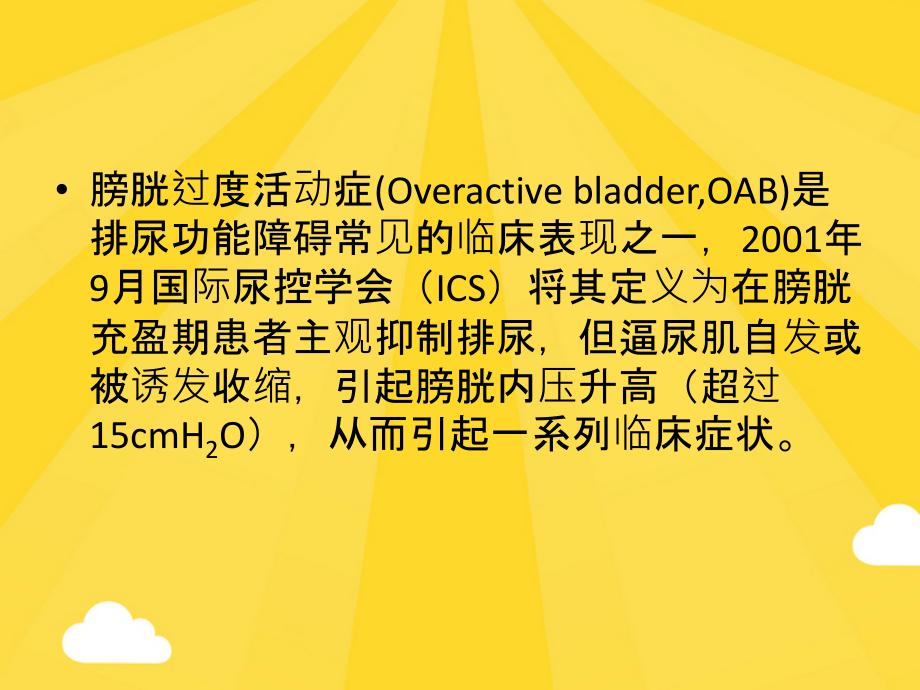 • 膀胱过度活动症(Overactive bladder,OAB)是排尿功能障碍常见的临床表现之一，2001年9月国际尿控学会（ICS）将其定义为在膀胱充盈期患者主观抑制排尿，但逼尿肌自发或被诱发收缩，引起膀胱内压升高（超过15cm$H_2O$），从而引起一系列临床症状。